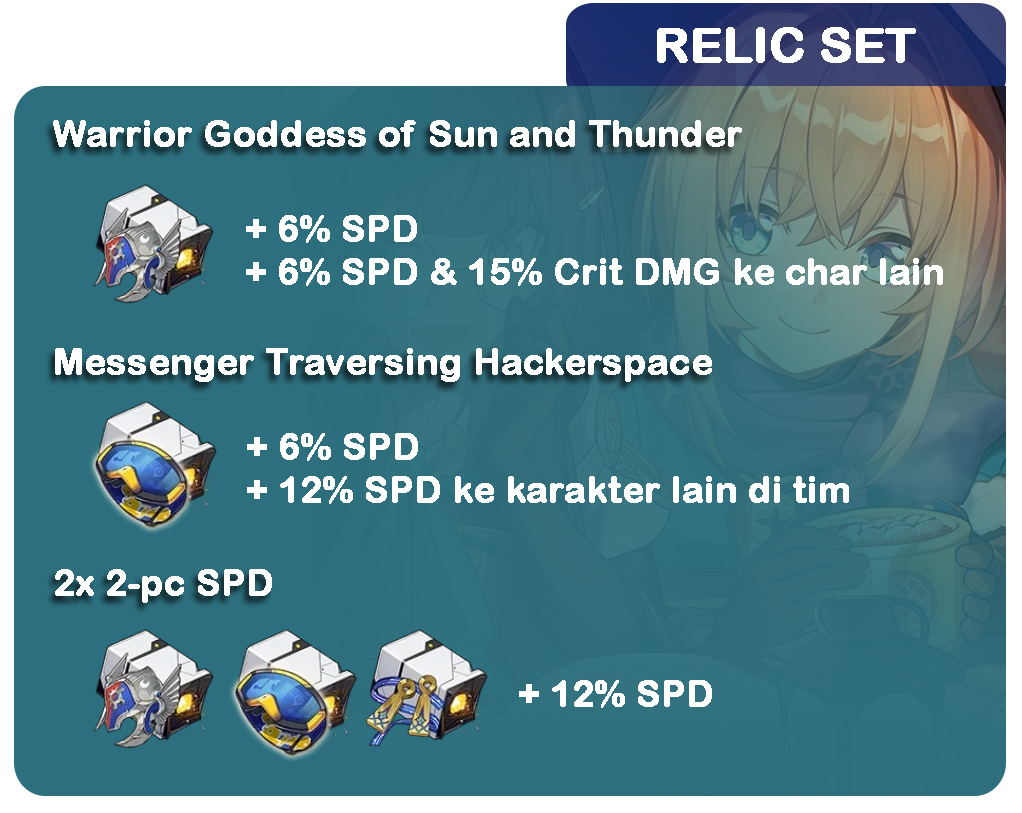 RELIC SET

Warrior Goddess of Sun and Thunder

+ 6% SPD
+ 6% SPD & 15% Crit DMG ke char lain

Messenger Traversing Hackerspace

+ 6% SPD
+ 12% SPD ke karakter lain di tim

2x 2-pc SPD

+ 12% SPD